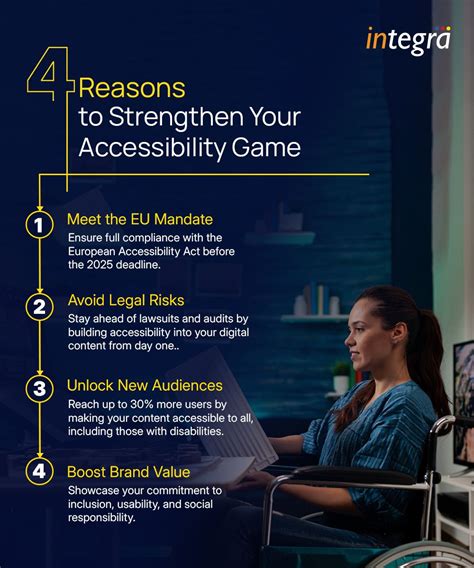 integra

4 Reasons to Strengthen Your Accessibility Game

1 Meet the EU Mandate
Ensure full compliance with the European Accessibility Act before the 2025 deadline.

2 Avoid Legal Risks
Stay ahead of lawsuits and audits by building accessibility into your digital content from day one..

3 Unlock New Audiences
Reach up to 30% more users by making your content accessible to all, including those with disabilities.

4 Boost Brand Value
Showcase your commitment to inclusion, usability, and social responsibility.